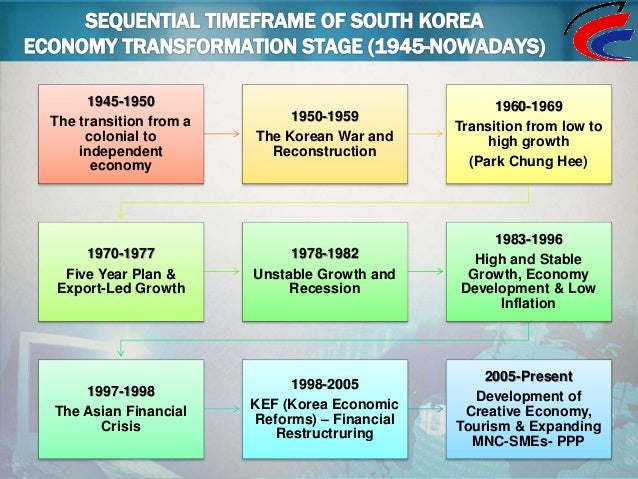 SEQUENTIAL TIMEFRAME OF SOUTH KOREA ECONOMY TRANSFORMATION STAGE (1945-NOWADAYS)

1945-1950
The transition from a colonial to independent economy

1950-1959
The Korean War and Reconstruction

1960-1969
Transition from low to high growth
(Park Chung Hee)

1970-1977
Five Year Plan & Export-Led Growth

1978-1982
Unstable Growth and Recession

1983-1996
High and Stable Growth, Economy Development & Low Inflation

1997-1998
The Asian Financial Crisis

1998-2005
KEF (Korea Economic Reforms) – Financial Restructruring

2005-Present
Development of Creative Economy, Tourism & Expanding MNC-SMEs- PPP